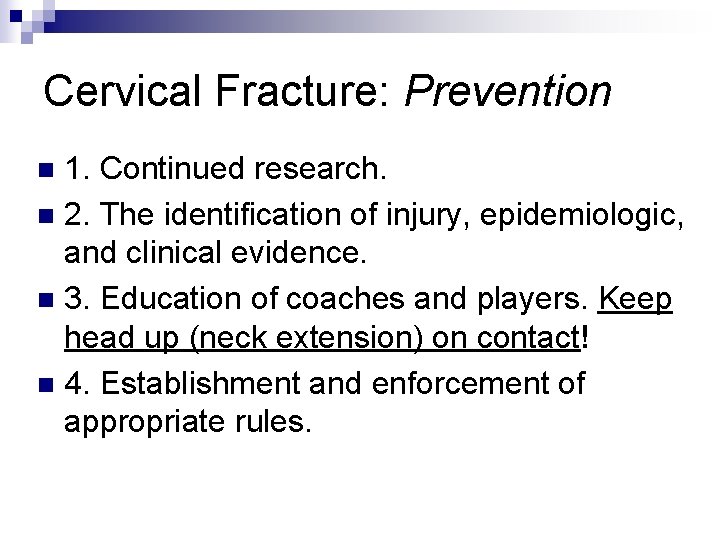 Cervical Fracture: Prevention

1. Continued research.

2. The identification of injury, epidemiologic, and clinical evidence.

3. Education of coaches and players. Keep head up (neck extension) on contact!

4. Establishment and enforcement of appropriate rules.